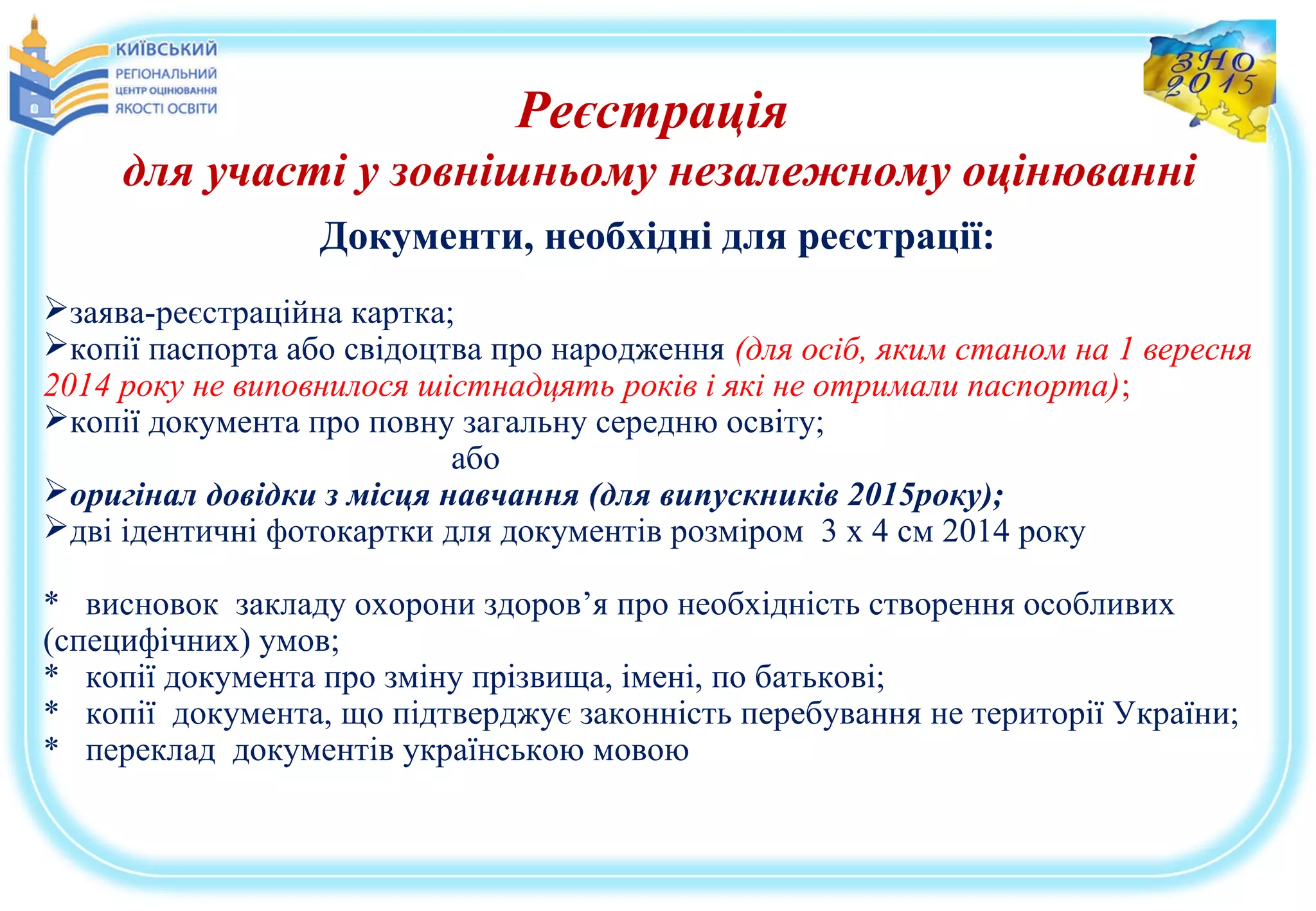 КИЇВСЬКИЙ РЕГІОНАЛЬНИЙ ЦЕНТР ОЦІНЮВАННЯ ЯКОСТІ ОСВІТИ

ЗНО 2015

Реєстрація
для участі у зовнішньому незалежному оцінюванні

Документи, необхідні для реєстрації:

➢заява-реєстраційна картка;
➢копії паспорта або свідоцтва про народження (для осіб, яким станом на 1 вересня 2014 року не виповнилося шістнадцять років і які не отримали паспорта);
➢копії документа про повну загальну середню освіту;
або
➢оригінал довідки з місця навчання (для випускників 2015року);
➢дві ідентичні фотокартки для документів розміром 3 х 4 см 2014 року

* висновок закладу охорони здоров’я про необхідність створення особливих (специфічних) умов;
* копії документа про зміну прізвища, імені, по батькові;
* копії документа, що підтверджує законність перебування не території України;
* переклад документів українською мовою